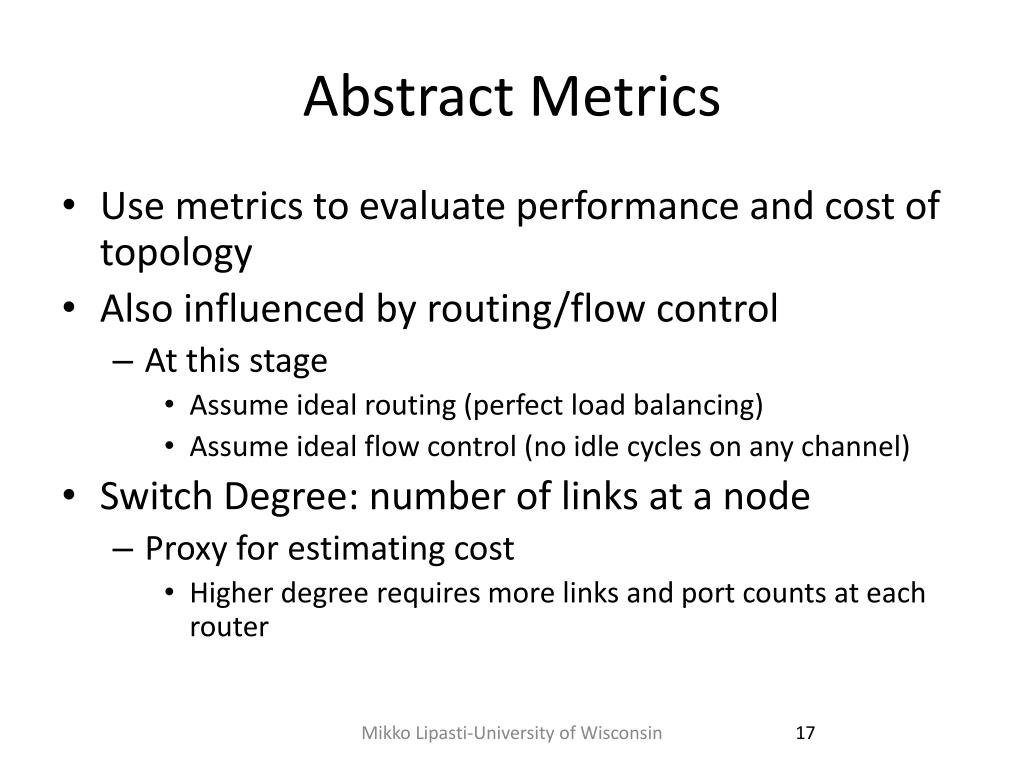 Abstract Metrics

• Use metrics to evaluate performance and cost of topology
• Also influenced by routing/flow control
  – At this stage
    • Assume ideal routing (perfect load balancing)
    • Assume ideal flow control (no idle cycles on any channel)
• Switch Degree: number of links at a node
  – Proxy for estimating cost
    • Higher degree requires more links and port counts at each router

Mikko Lipasti-University of Wisconsin

17